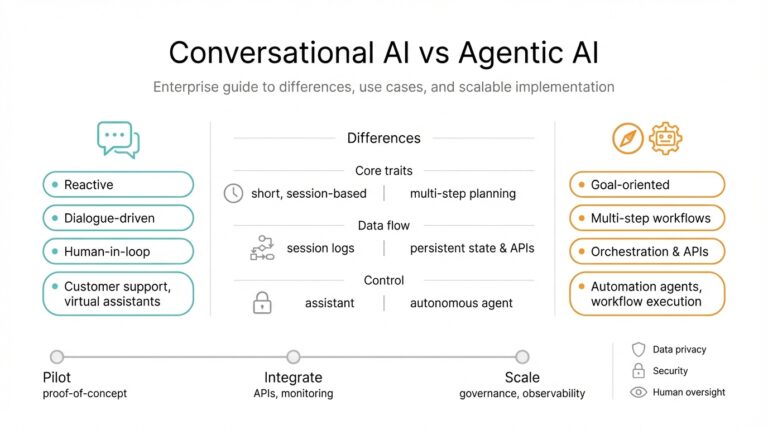 Conversational AI vs Agentic AI

Enterprise guide to differences, use cases, and scalable implementation

Reactive

Dialogue-driven

Human-in-loop

Customer support, virtual assistants

Differences

Core traits

short, session-based | multi-step planning

Data flow

session logs | persistent state & APIs

Control

assistant | autonomous agent

Goal-oriented

Multi-step workflows

Orchestration & APIs

Automation agents, workflow execution

Pilot
proof-of-concept

Integrate
APIs, monitoring

Scale
governance, observability

Data privacy

Security

Human oversight